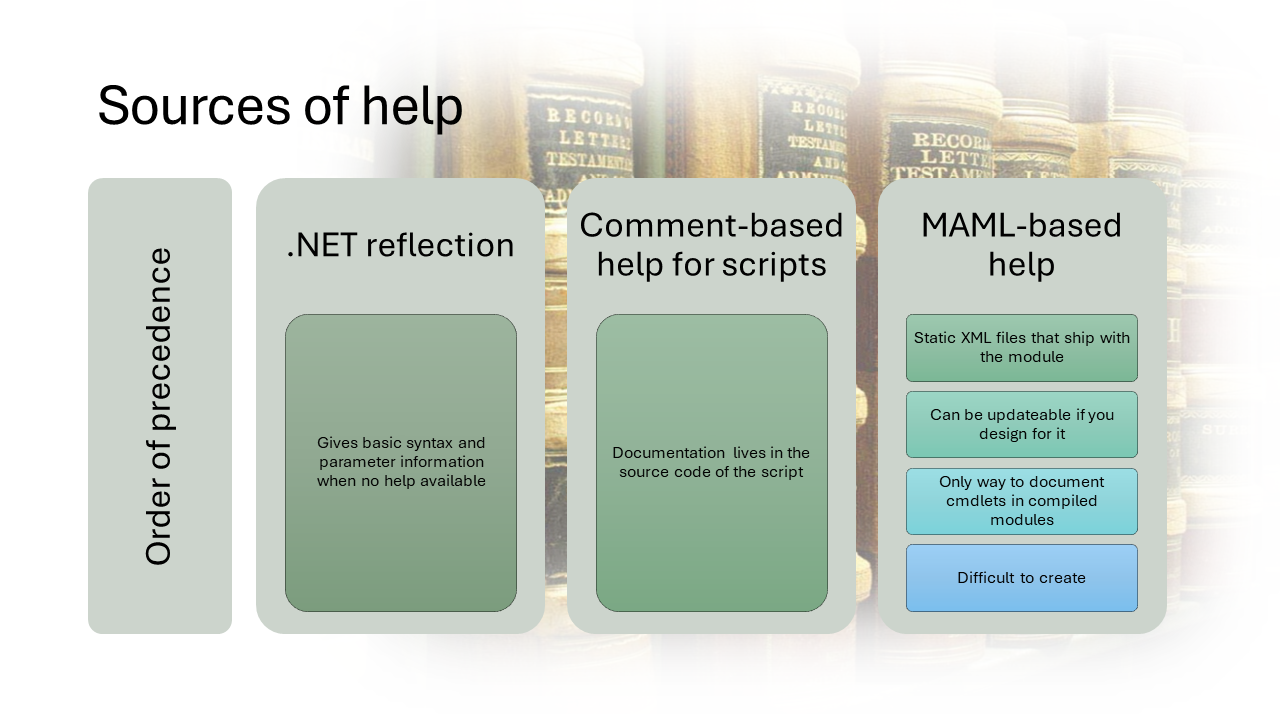 Sources of help

Order of precedence

.NET reflection

Gives basic syntax and parameter information when no help available

Comment-based help for scripts

Documentation lives in the source code of the script

MAML-based help

Static XML files that ship with the module

Can be updateable if you design for it

Only way to document cmdlets in compiled modules

Difficult to create